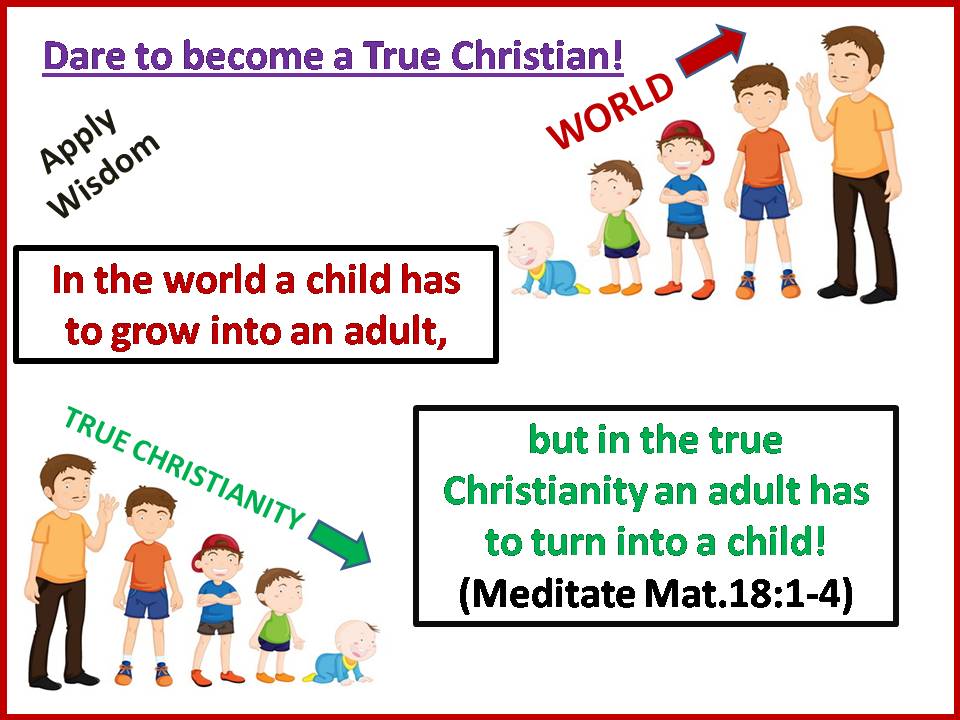 Dare to become a True Christian!

Apply Wisdom

WORLD

In the world a child has to grow into an adult,

TRUE CHRISTIANITY

but in the true Christianity an adult has to turn into a child!
(Meditate Mat.18:1-4)